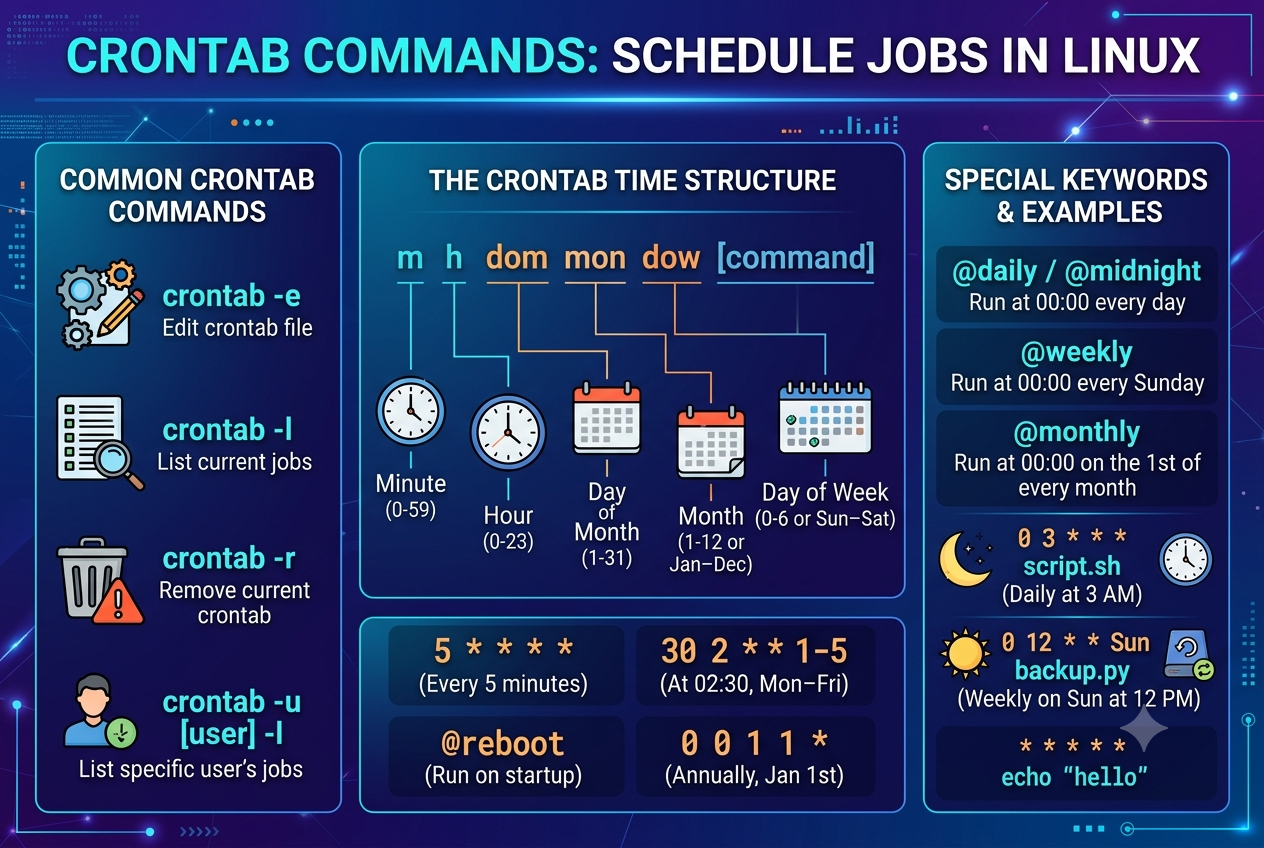 CRONTAB COMMANDS: SCHEDULE JOBS IN LINUX

COMMON CRONTAB COMMANDS

crontab -e
Edit crontab file

crontab -l
List current jobs

crontab -r
Remove current crontab

crontab -u [user] -l
List specific user's jobs

THE CRONTAB TIME STRUCTURE

m h dom mon dow [command]

Minute (0-59)

Hour (0-23)

Day of Month (1-31)

Month (1-12 or Jan–Dec)

Day of Week (0-6 or Sun–Sat)

5 * * * *
(Every 5 minutes)

30 2 * * 1-5
(At 02:30, Mon–Fri)

@reboot
(Run on startup)

0 0 1 1 *
(Annually, Jan 1st)

SPECIAL KEYWORDS & EXAMPLES

@daily / @midnight
Run at 00:00 every day

@weekly
Run at 00:00 every Sunday

@monthly
Run at 00:00 on the 1st of every month

0 3 * * *
script.sh
(Daily at 3 AM)

0 12 * * Sun
backup.py
(Weekly on Sun at 12 PM)

* * * * *
echo "hello"